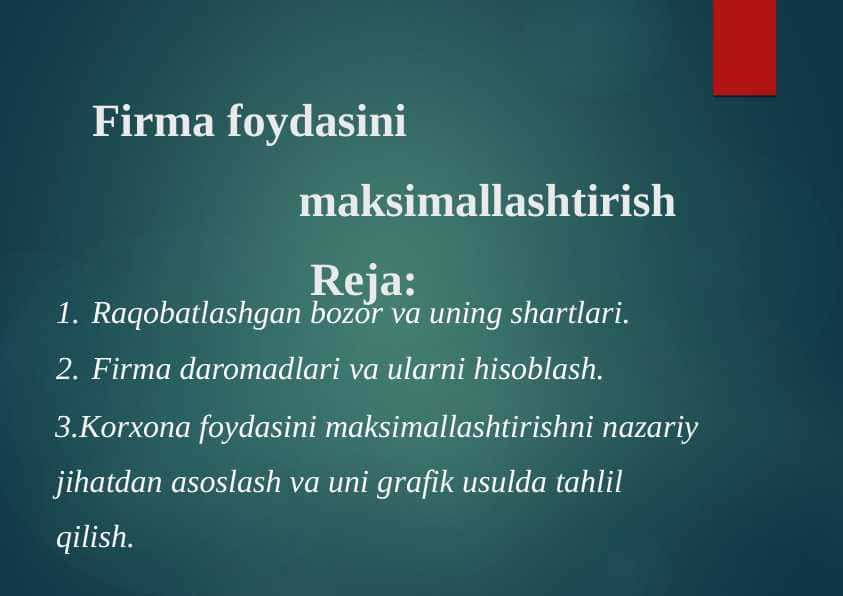 Firma foydasini maksimallashtirish

Reja:

1. Raqobatlashgan bozor va uning shartlari.

2. Firma daromadlari va ularni hisoblash.

3.Korxona foydasini maksimallashtirishni nazariy jihatdan asoslash va uni grafik usulda tahlil qilish.